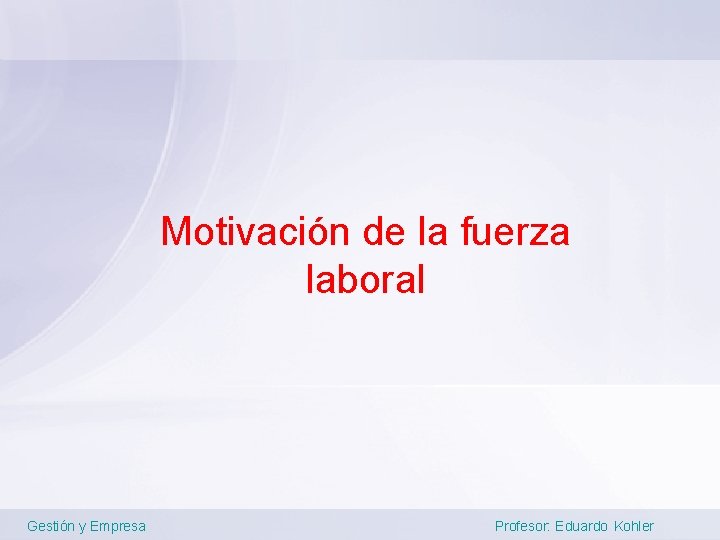 Motivación de la fuerza laboral

Gestión y Empresa

Profesor: Eduardo Kohler